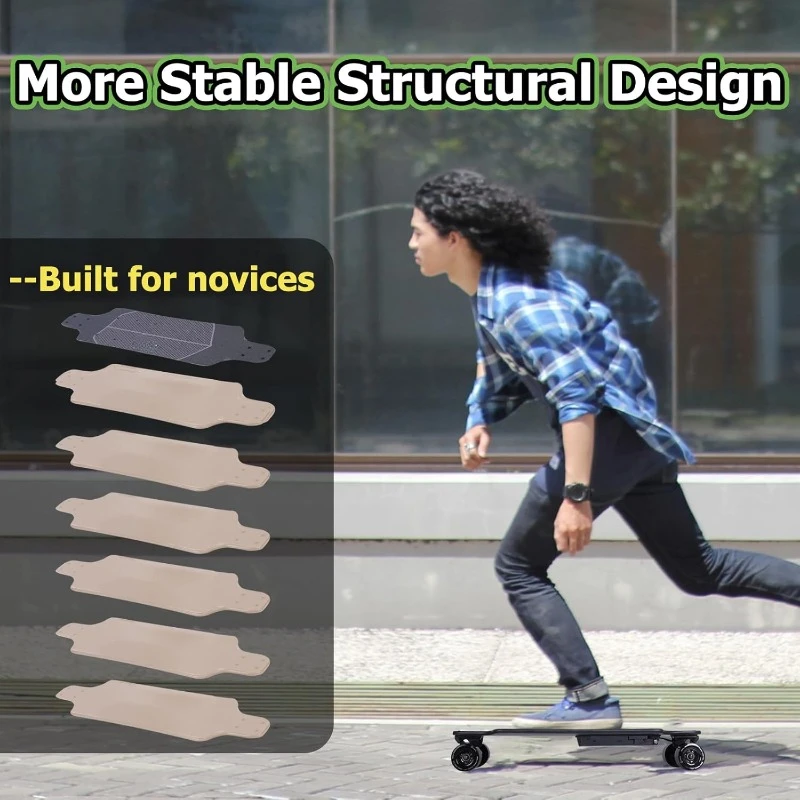 More Stable Structural Design

--Built for novices